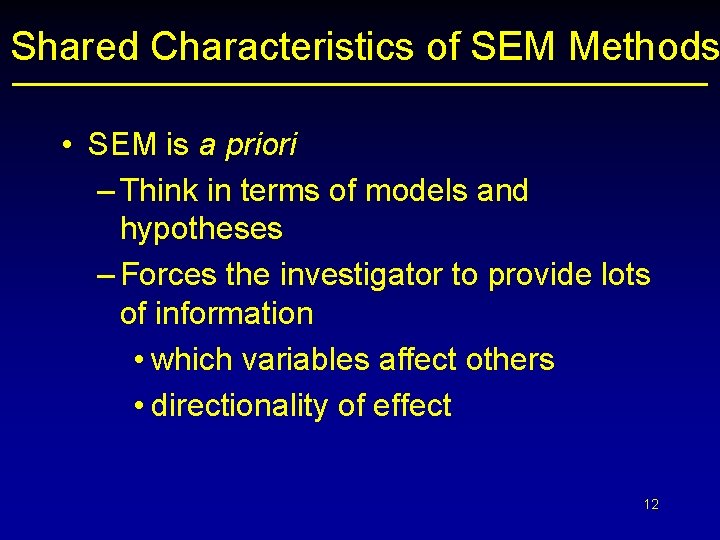 Shared Characteristics of SEM Methods

• SEM is a priori

– Think in terms of models and hypotheses

– Forces the investigator to provide lots of information

• which variables affect others

• directionality of effect

12